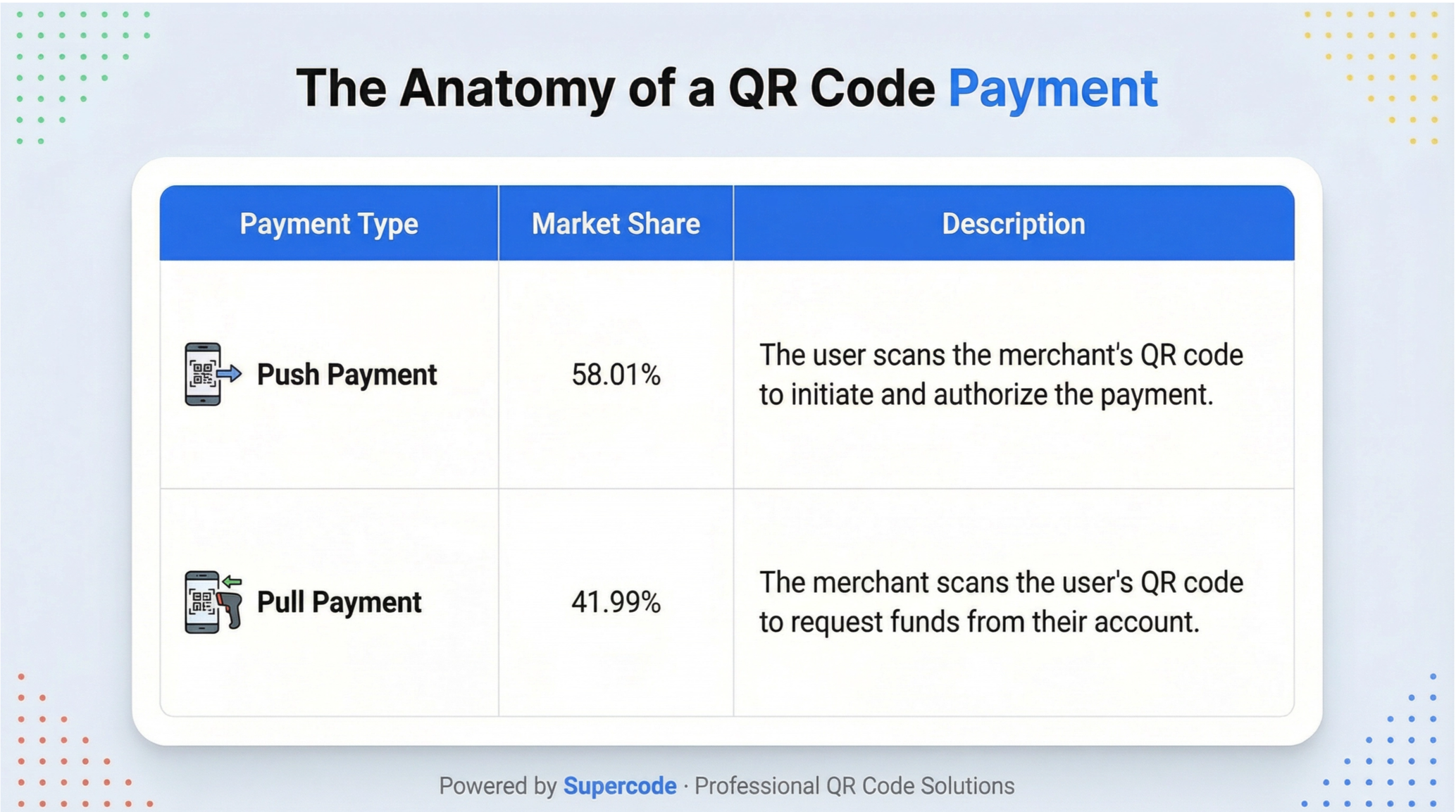 The Anatomy of a QR Code Payment

| Payment Type | Market Share | Description |
|---|---|---|
| Push Payment | 58.01% | The user scans the merchant's QR code to initiate and authorize the payment. |
| Pull Payment | 41.99% | The merchant scans the user's QR code to request funds from their account. |

Powered by Supercode · Professional QR Code Solutions